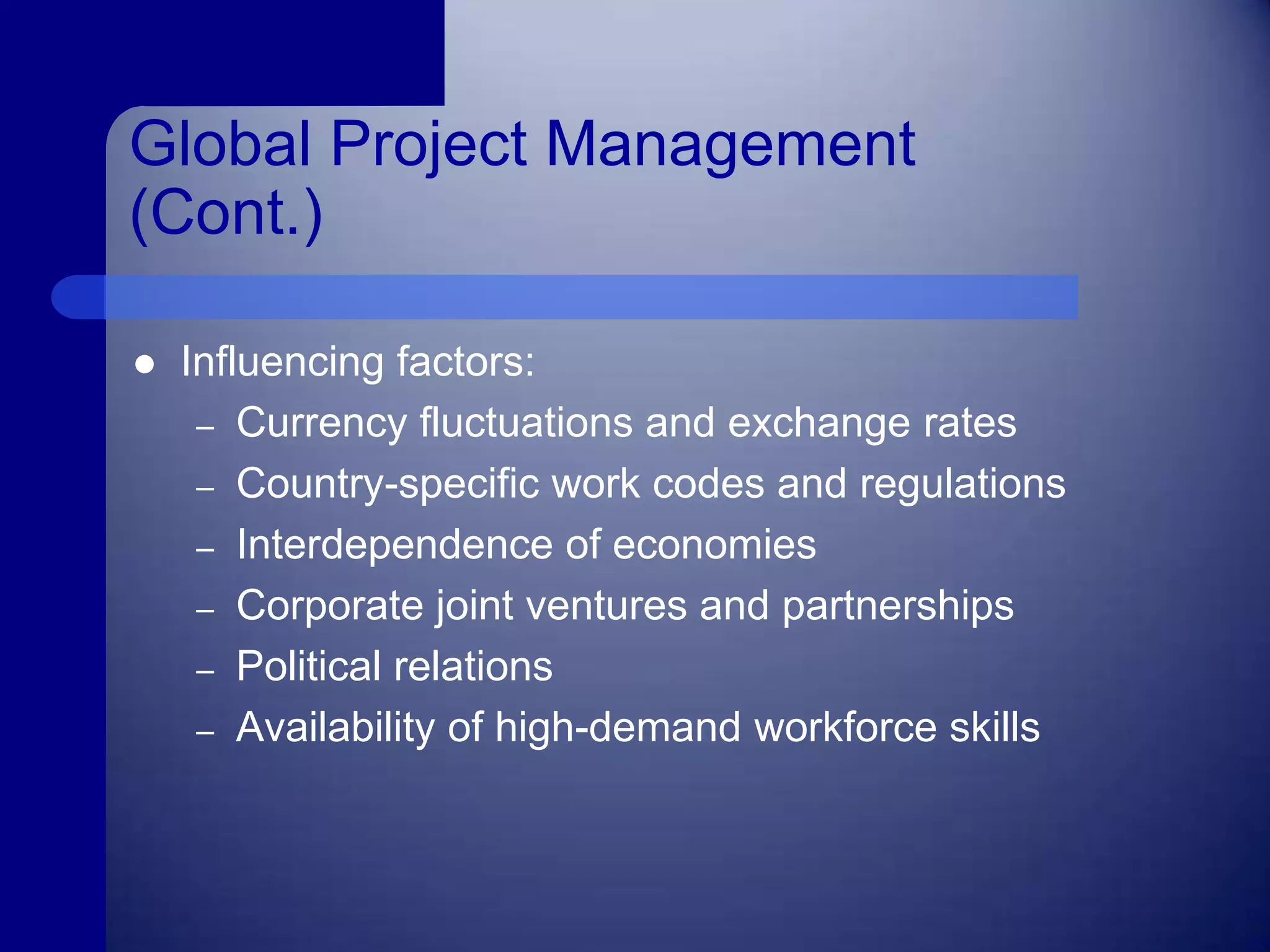 Global Project Management (Cont.)

● Influencing factors:
– Currency fluctuations and exchange rates
– Country-specific work codes and regulations
– Interdependence of economies
– Corporate joint ventures and partnerships
– Political relations
– Availability of high-demand workforce skills